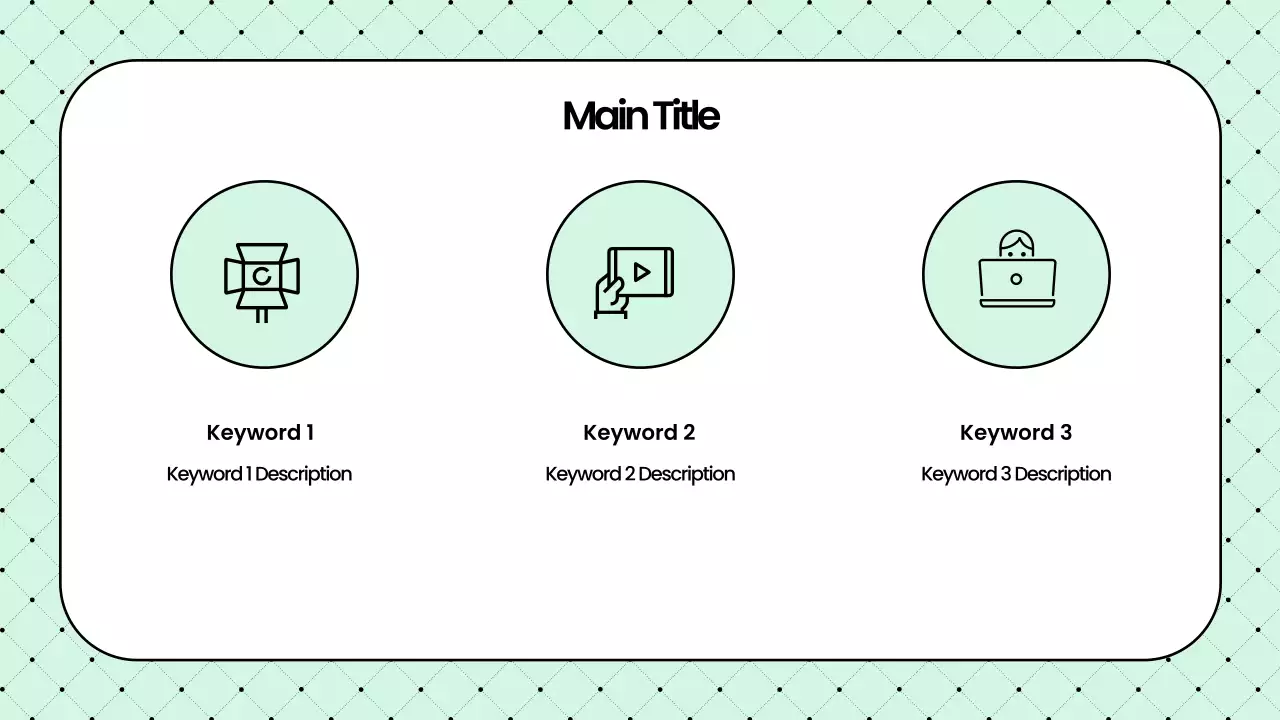 Main Title

Keyword 1

Keyword 1 Description

Keyword 2

Keyword 2 Description

Keyword 3

Keyword 3 Description